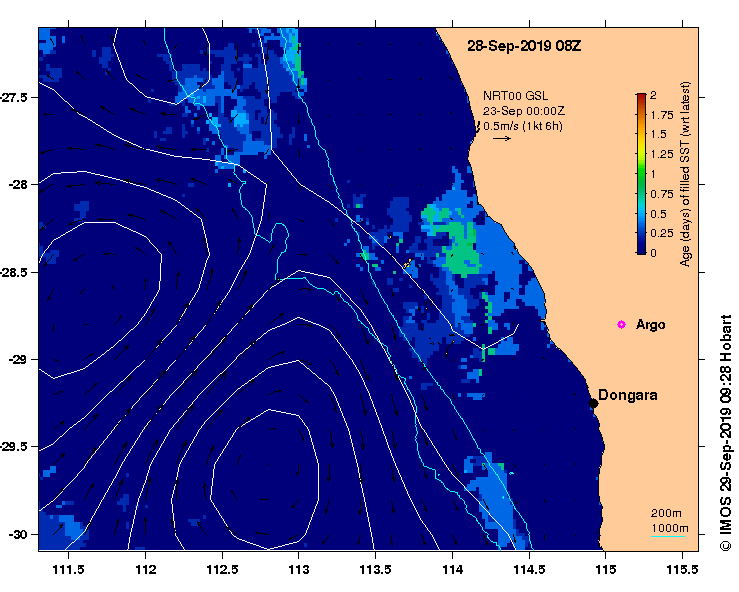 28-Sep-2019 08Z

NRT00 GSL
23-Sep 00:00Z
0.5m/s (1kt 6h)

2
1.75
1.5
1.25
1
0.75
0.5
0.25
0
Age (days) of filled SST (wrt latest)

Argo
Dongara

200m
1000m

-27.5
-28
-28.5
-29
-29.5
-30

111.5
112
112.5
113
113.5
114
114.5
115
115.5

© IMOS 29-Sep-2019 09:28 Hobart